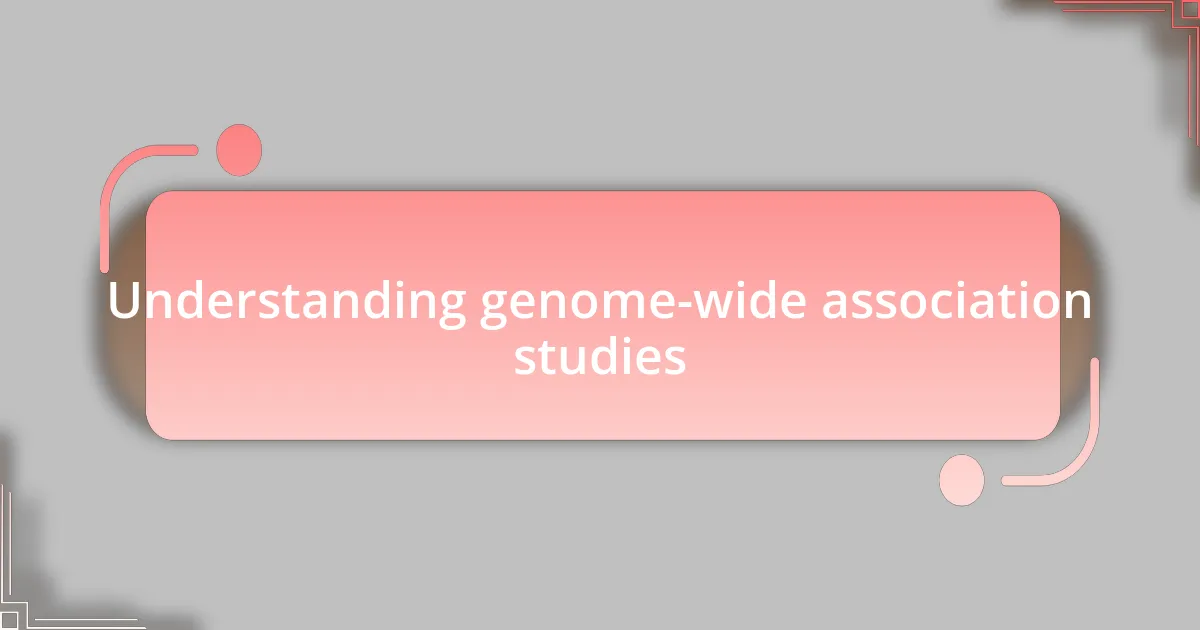 Understanding genome-wide association studies